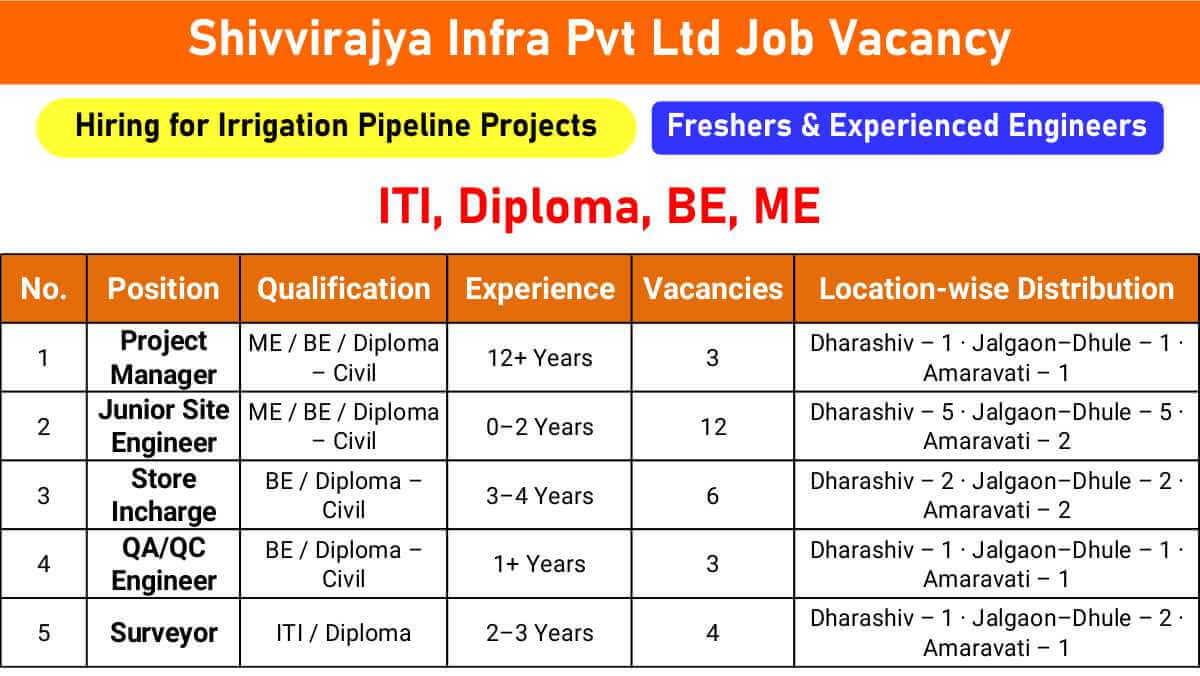 Shivvirajya Infra Pvt Ltd Job Vacancy

Hiring for Irrigation Pipeline Projects

Freshers & Experienced Engineers

ITI, Diploma, BE, ME

| No. | Position | Qualification | Experience | Vacancies | Location-wise Distribution |
|---|---|---|---|---|---|
| 1 | Project Manager | ME / BE / Diploma – Civil | 12+ Years | 3 | Dharashiv – 1 · Jalgaon–Dhule – 1 · Amaravati – 1 |
| 2 | Junior Site Engineer | ME / BE / Diploma – Civil | 0–2 Years | 12 | Dharashiv – 5 · Jalgaon–Dhule – 5 · Amaravati – 2 |
| 3 | Store Incharge | BE / Diploma – Civil | 3–4 Years | 6 | Dharashiv – 2 · Jalgaon–Dhule – 2 · Amaravati – 2 |
| 4 | QA/QC Engineer | BE / Diploma – Civil | 1+ Years | 3 | Dharashiv – 1 · Jalgaon–Dhule – 1 · Amaravati – 1 |
| 5 | Surveyor | ITI / Diploma | 2–3 Years | 4 | Dharashiv – 1 · Jalgaon–Dhule – 2 · Amaravati – 1 |